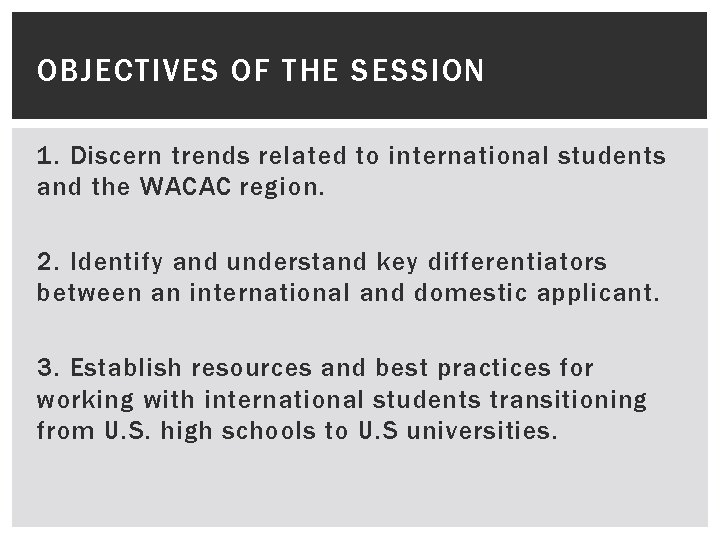 OBJECTIVES OF THE SESSION

1. Discern trends related to international students and the WACAC region.

2. Identify and understand key differentiators between an international and domestic applicant.

3. Establish resources and best practices for working with international students transitioning from U.S. high schools to U.S universities.